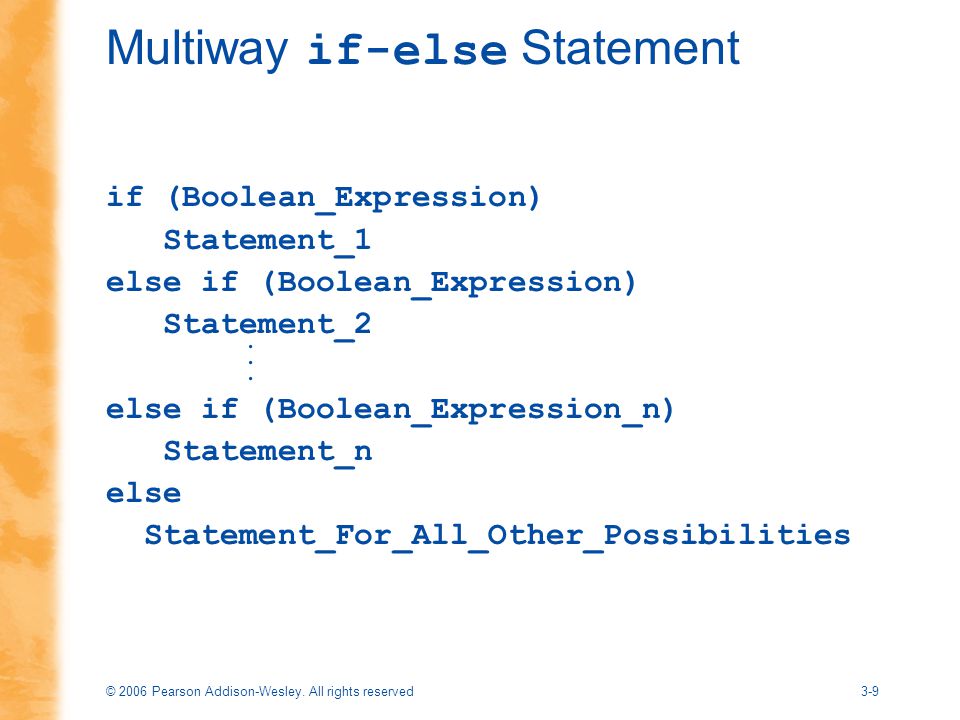 Multiway if-else Statement

if (Boolean_Expression)
   Statement_1
else if (Boolean_Expression)
   Statement_2
      .
      .
      .
else if (Boolean_Expression_n)
   Statement_n
else
  Statement_For_All_Other_Possibilities

© 2006 Pearson Addison-Wesley. All rights reserved

3-9